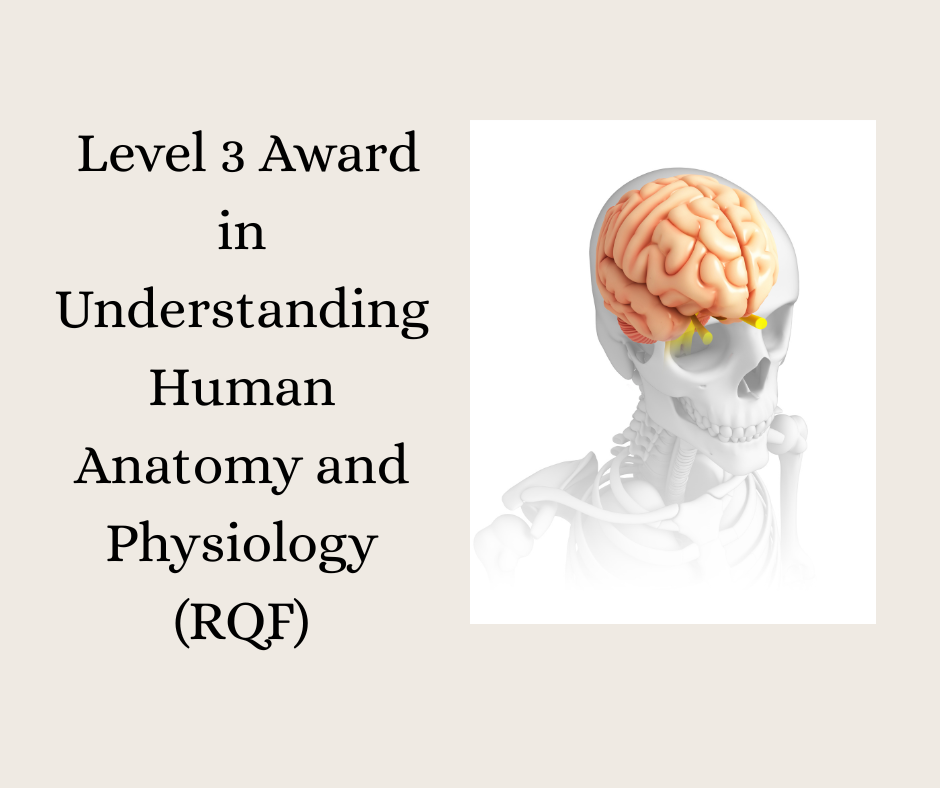 Level 3 Award in Understanding Human Anatomy and Physiology (RQF)